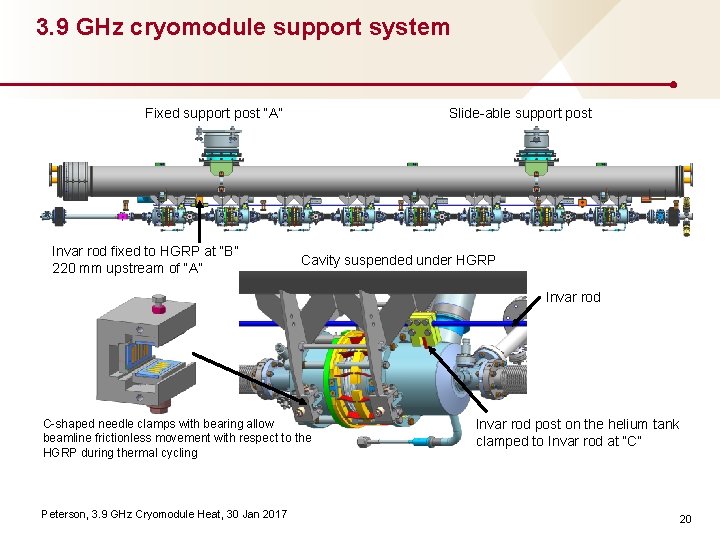 3.9 GHz cryomodule support system

Fixed support post "A"

Slide-able support post

Invar rod fixed to HGRP at "B" 220 mm upstream of "A"

Cavity suspended under HGRP

Invar rod

C-shaped needle clamps with bearing allow beamline frictionless movement with respect to the HGRP during thermal cycling

Invar rod post on the helium tank clamped to Invar rod at "C"

Peterson, 3.9 GHz Cryomodule Heat, 30 Jan 2017

20